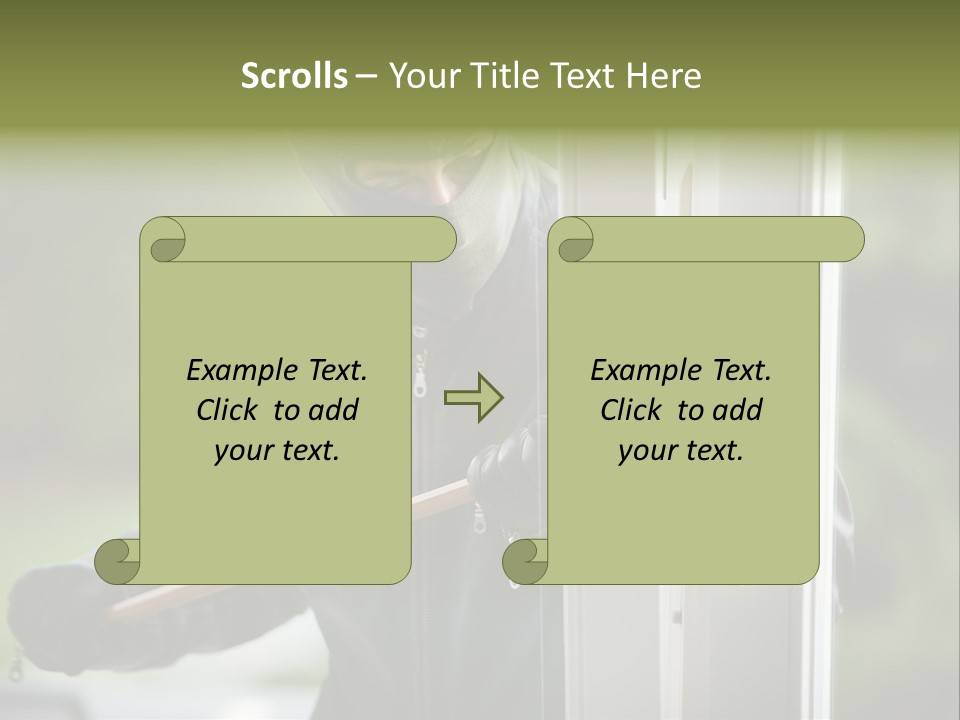 Scrolls – Your Title Text Here

Example Text.
Click to add
your text.

Example Text.
Click to add
your text.